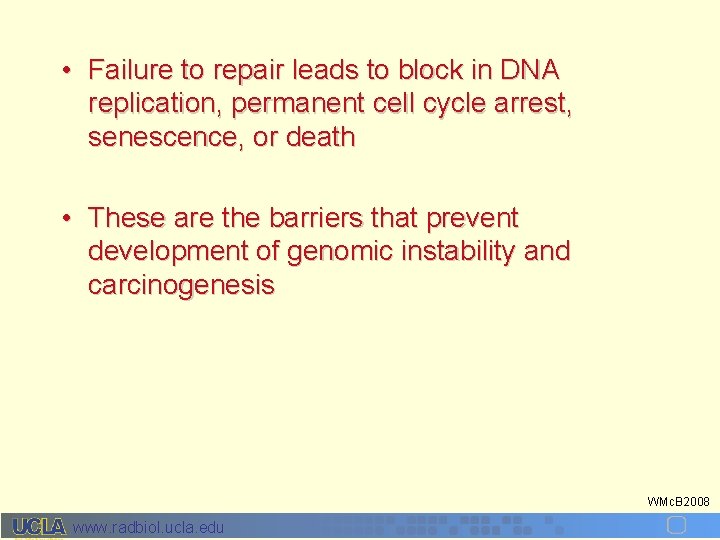 • Failure to repair leads to block in DNA replication, permanent cell cycle arrest, senescence, or death

• These are the barriers that prevent development of genomic instability and carcinogenesis

WMcB2008

UCLA www.radbiol.ucla.edu